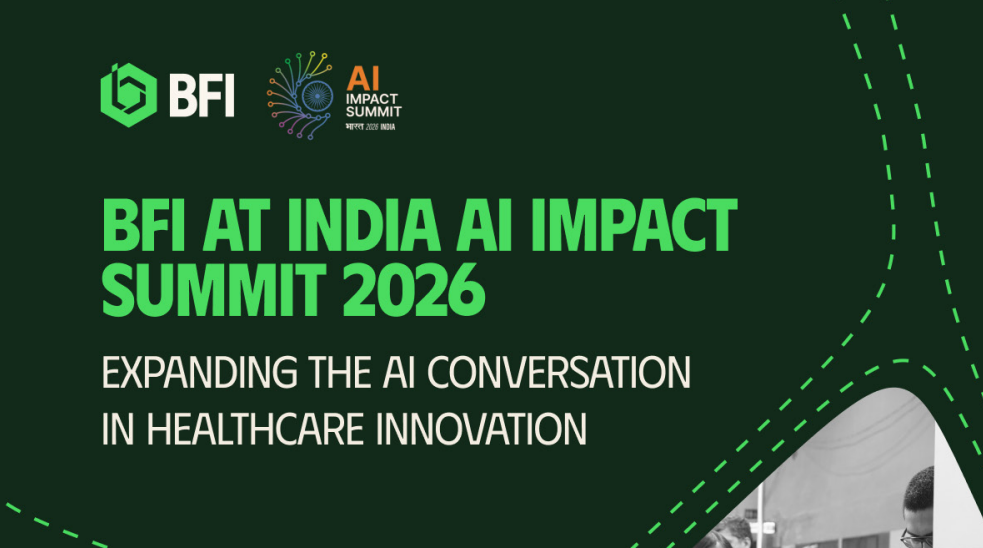 BFI

AI
IMPACT
SUMMIT
भारत 2026 INDIA

BFI AT INDIA AI IMPACT SUMMIT 2026

EXPANDING THE AI CONVERSATION IN HEALTHCARE INNOVATION